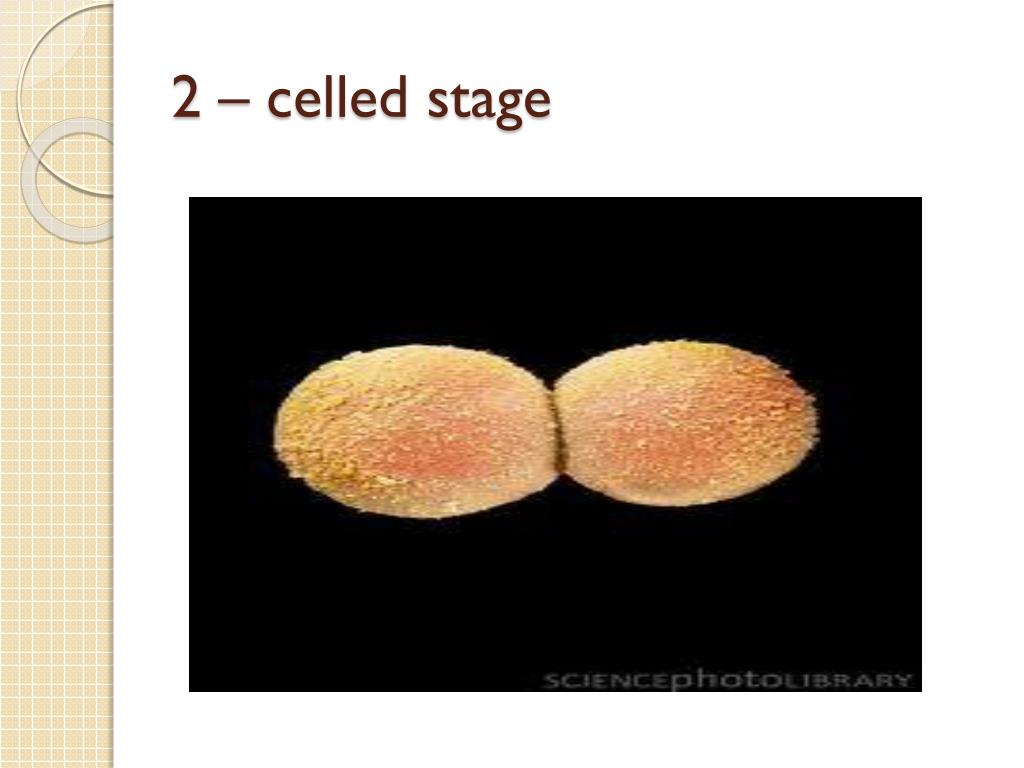 2 – celled stage

SCIENCEphotoLIBRARY